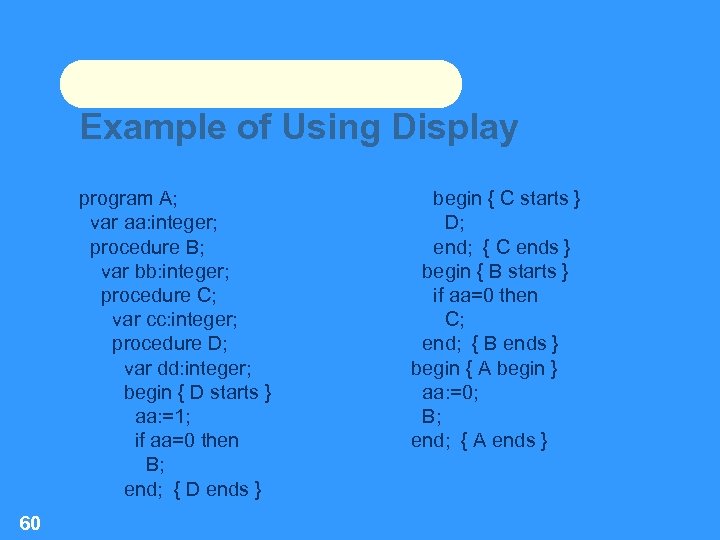 Example of Using Display

program A;
var aa:integer;
procedure B;
var bb:integer;
procedure C;
var cc:integer;
procedure D;
var dd:integer;
begin { D starts }
aa:=1;
if aa=0 then
B;
end; { D ends }

begin { C starts }
D;
end; { C ends }
begin { B starts }
if aa=0 then
C;
end; { B ends }
begin { A begin }
aa:=0;
B;
end; { A ends }

60